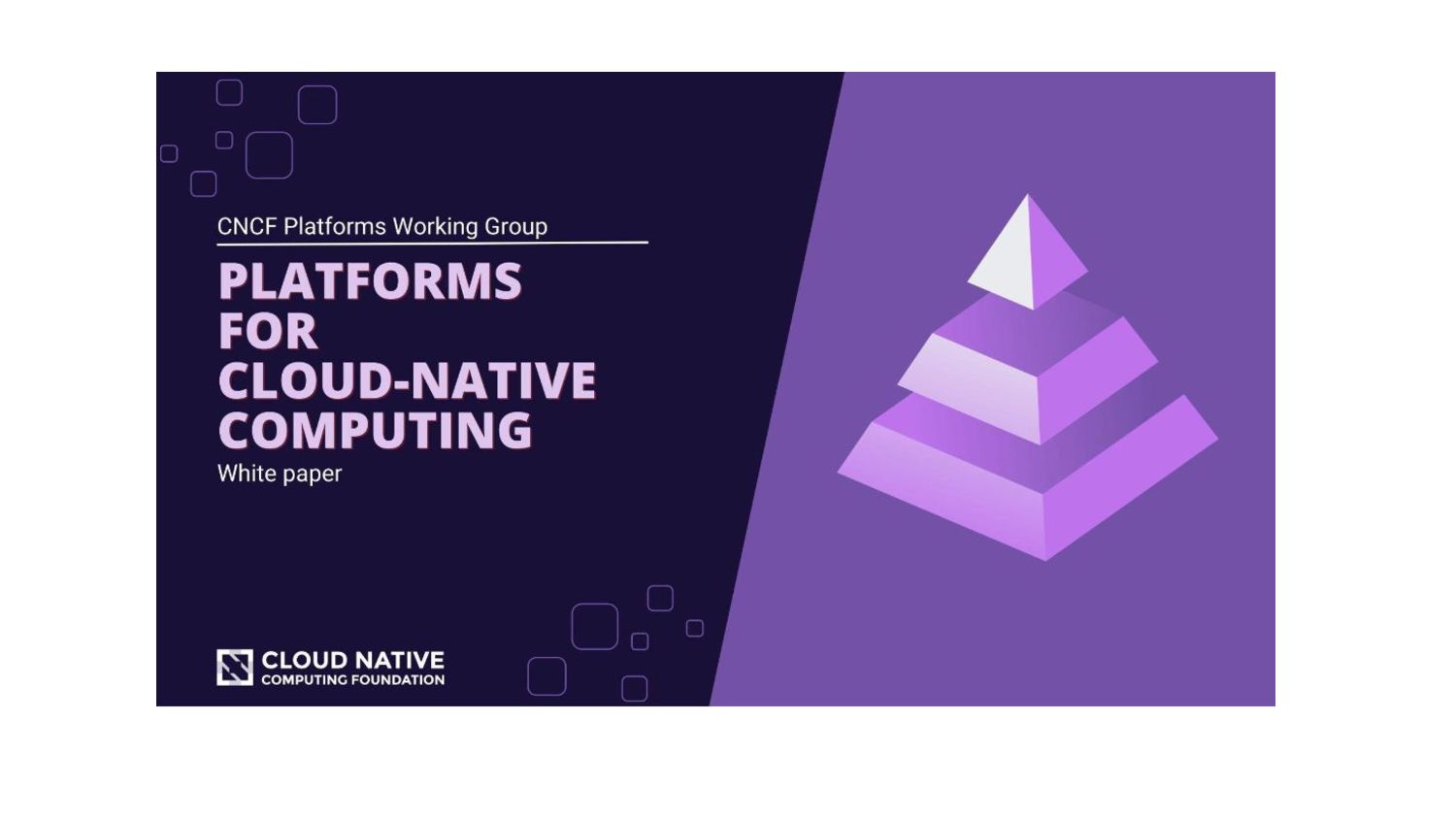 CNCF Platforms Working Group

PLATFORMS FOR CLOUD-NATIVE COMPUTING

White paper

CLOUD NATIVE
COMPUTING FOUNDATION